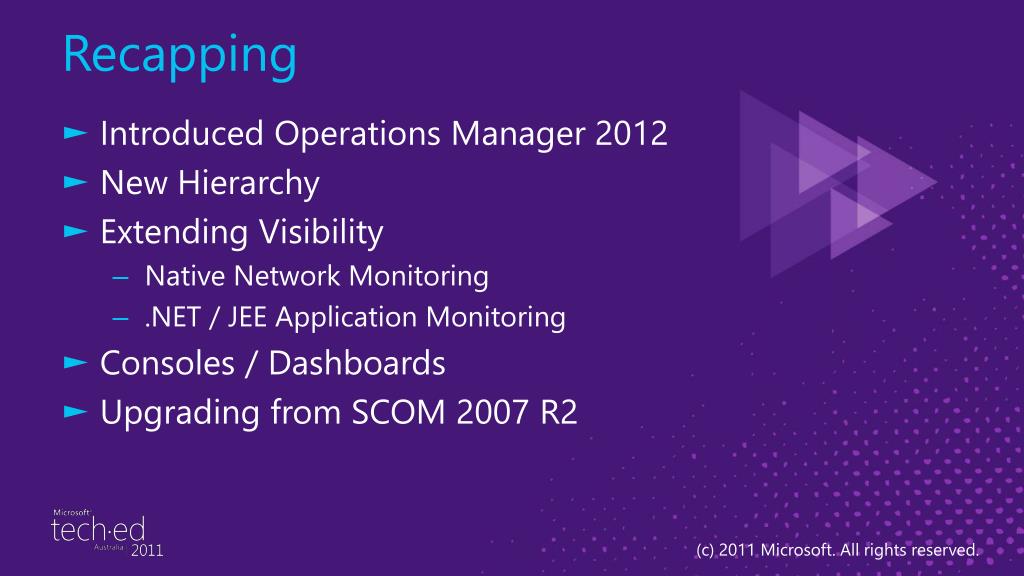 Recapping

► Introduced Operations Manager 2012
► New Hierarchy
► Extending Visibility
– Native Network Monitoring
– .NET / JEE Application Monitoring
► Consoles / Dashboards
► Upgrading from SCOM 2007 R2

Microsoft
tech·ed
Australia 2011

(c) 2011 Microsoft. All rights reserved.